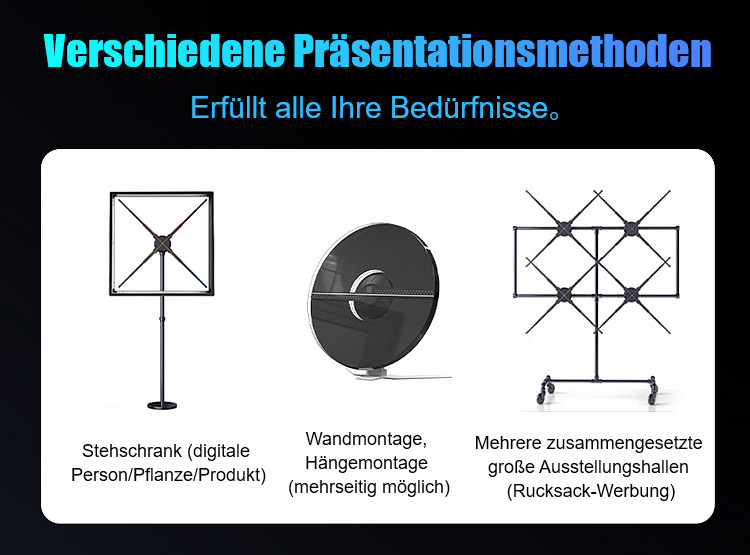 Verschiedene Präsentationsmethoden

Erfüllt alle Ihre Bedürfnisse。

Stehschrank (digitale Person/Pflanze/Produkt)

Wandmontage, Hängemontage (mehrseitig möglich)

Mehrere zusammengesetzte große Ausstellungshallen (Rucksack-Werbung)